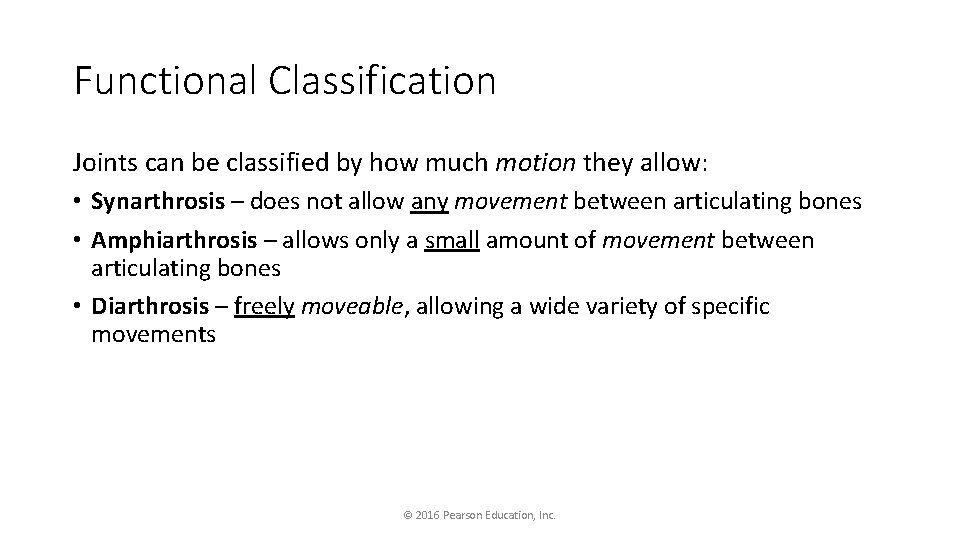 Functional Classification

Joints can be classified by how much motion they allow:

• Synarthrosis – does not allow any movement between articulating bones

• Amphiarthrosis – allows only a small amount of movement between articulating bones

• Diarthrosis – freely moveable, allowing a wide variety of specific movements

© 2016 Pearson Education, Inc.